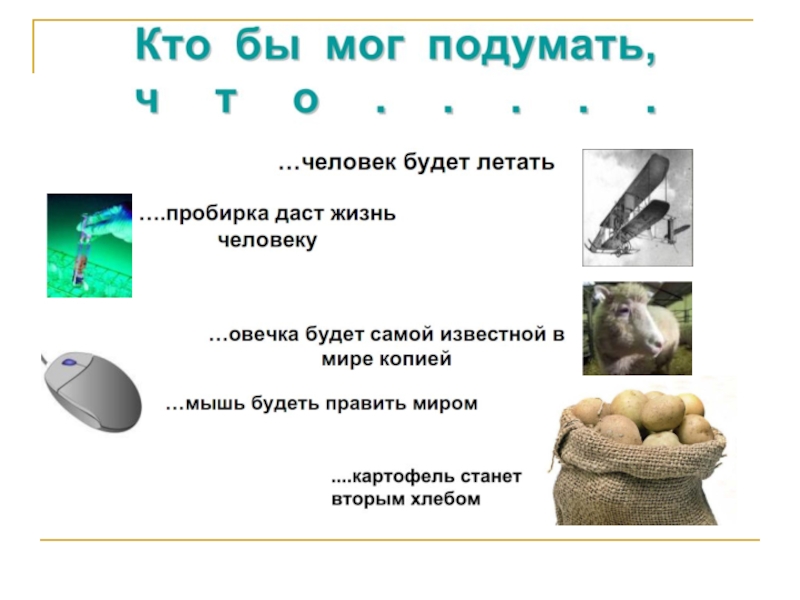 Кто бы мог подумать, ч т о . . . . .

…человек будет летать

….пробирка даст жизнь человеку

…овечка будет самой известной в мире копией

…мышь будеть править миром

....картофель станет вторым хлебом